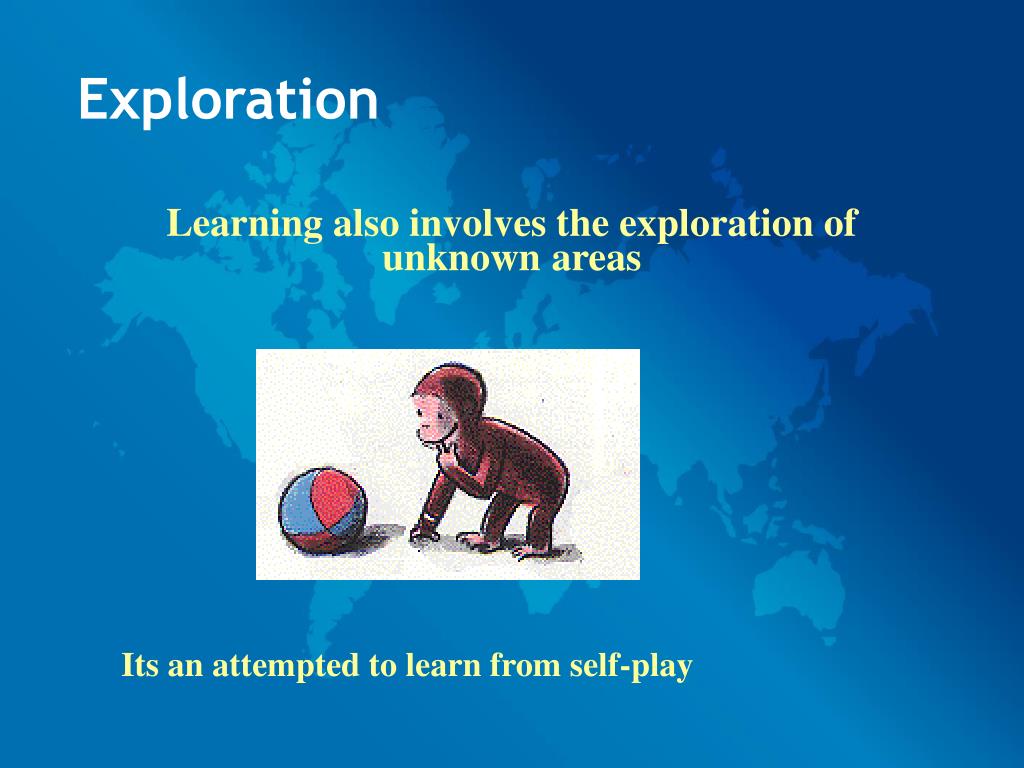 Exploration

Learning also involves the exploration of unknown areas

Its an attempted to learn from self-play